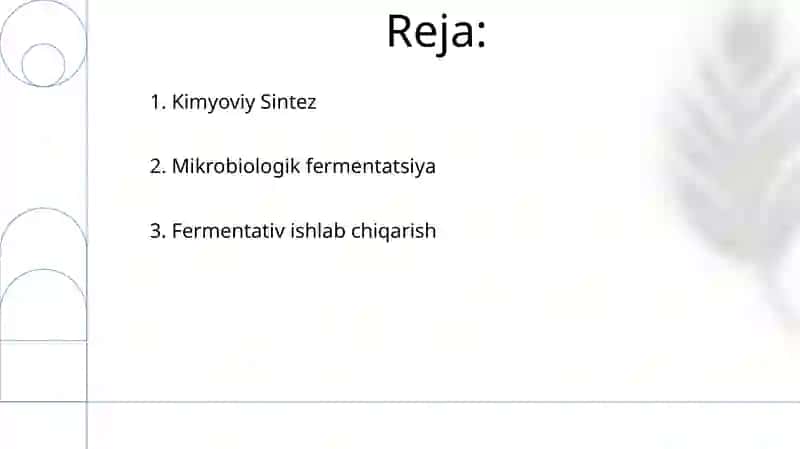 Reja:

1. Kimyoviy Sintez

2. Mikrobiologik fermentatsiya

3. Fermentativ ishlab chiqarish